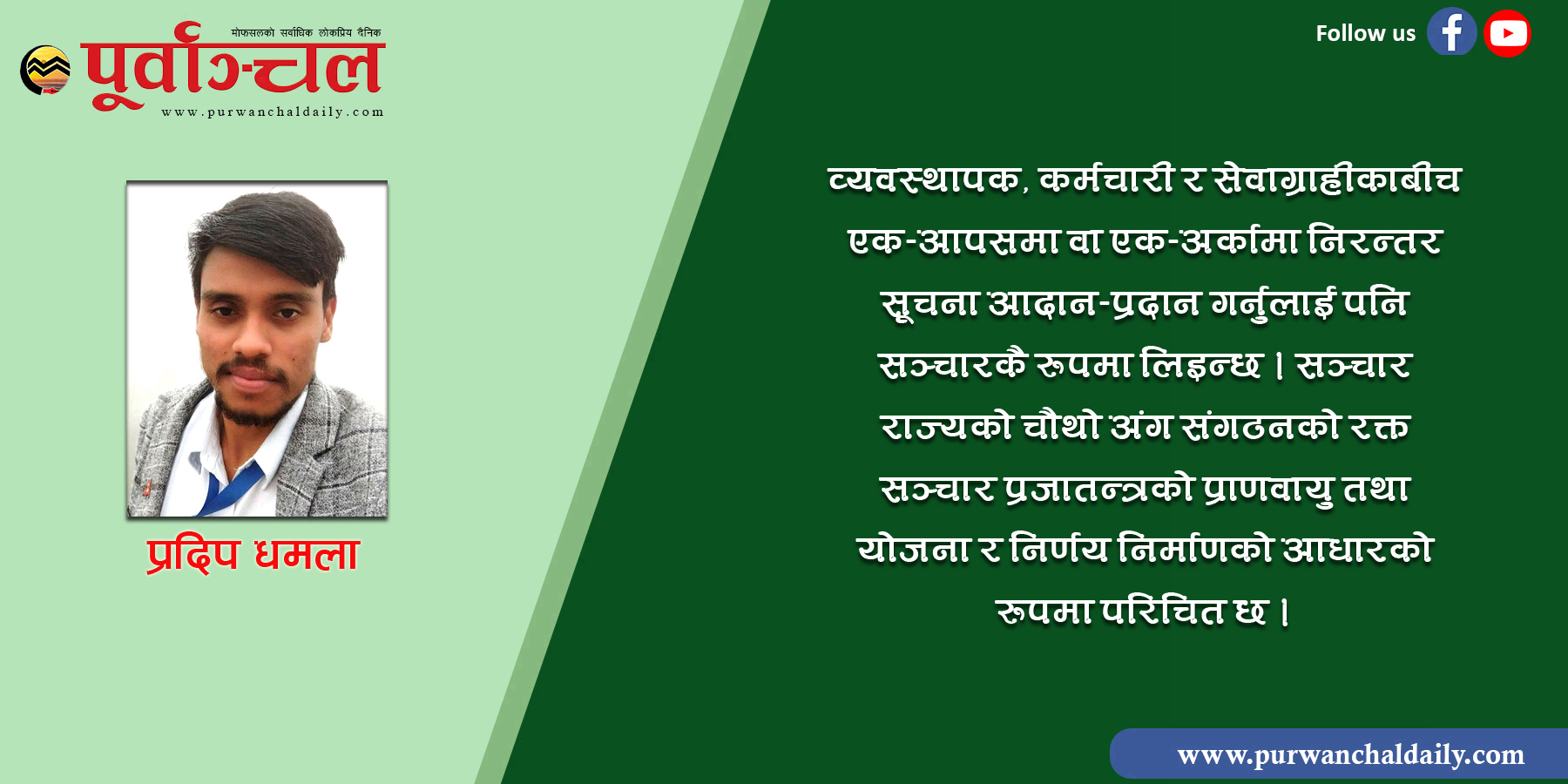 मोफसलको सर्वाधिक लोकप्रिय दैनिक
पूर्वाञ्चल
www.purwanchaldaily.com

Follow us

प्रदिप धमला

व्यवस्थापक, कर्मचारी र सेवाग्राहीकाबीच एक-आपसमा वा एक-अर्कामा निरन्तर सूचना आदान-प्रदान गर्नुलाई पनि सञ्चारकै रूपमा लिइन्छ । सञ्चार राज्यको चौथो अंग संगठनको रक्त सञ्चार प्रजातन्त्रको प्राणवायु तथा योजना र निर्णय निर्माणको आधारको रूपमा परिचित छ ।

www.purwanchaldaily.com